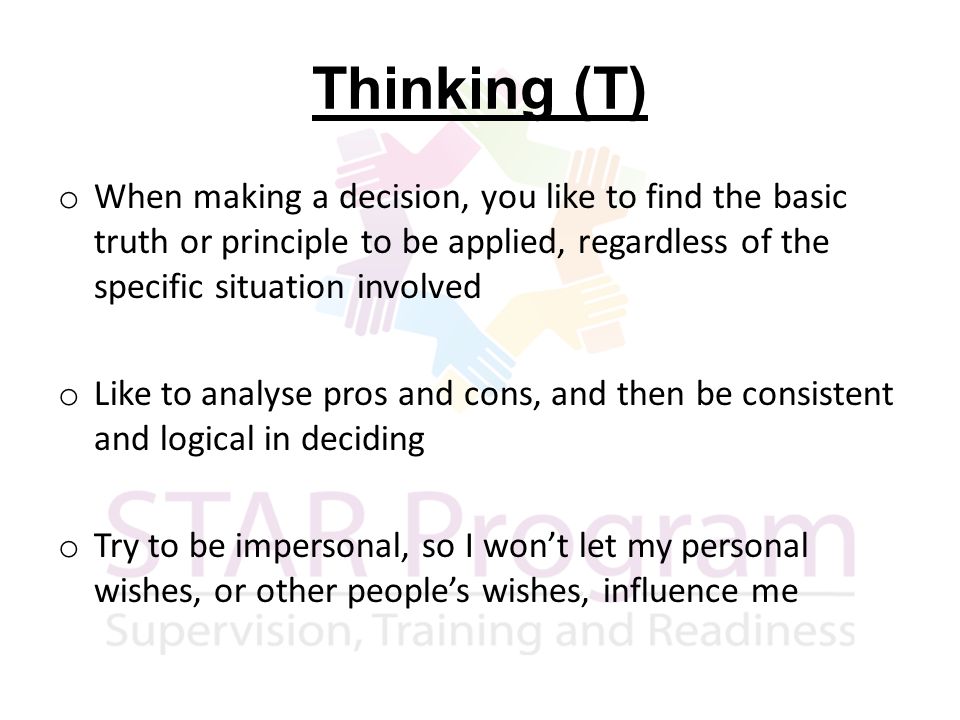 Thinking (T)

o When making a decision, you like to find the basic truth or principle to be applied, regardless of the specific situation involved

o Like to analyse pros and cons, and then be consistent and logical in deciding

o Try to be impersonal, so I won't let my personal wishes, or other people's wishes, influence me

STAR Program
Supervision, Training and Readiness